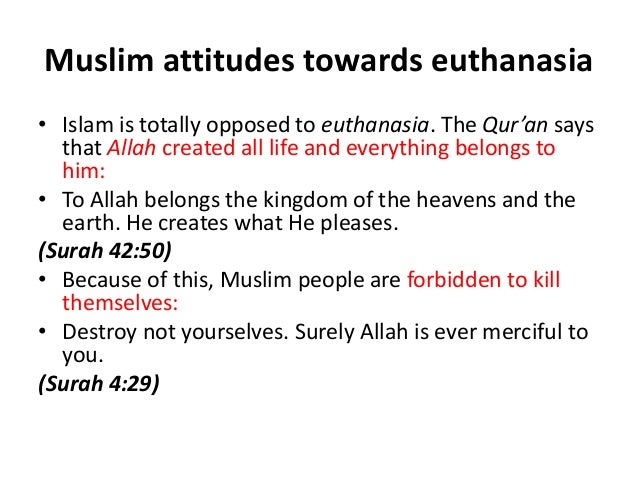 Muslim attitudes towards euthanasia

• Islam is totally opposed to euthanasia. The Qur'an says that Allah created all life and everything belongs to him:

• To Allah belongs the kingdom of the heavens and the earth. He creates what He pleases.

(Surah 42:50)

• Because of this, Muslim people are forbidden to kill themselves:

• Destroy not yourselves. Surely Allah is ever merciful to you.

(Surah 4:29)